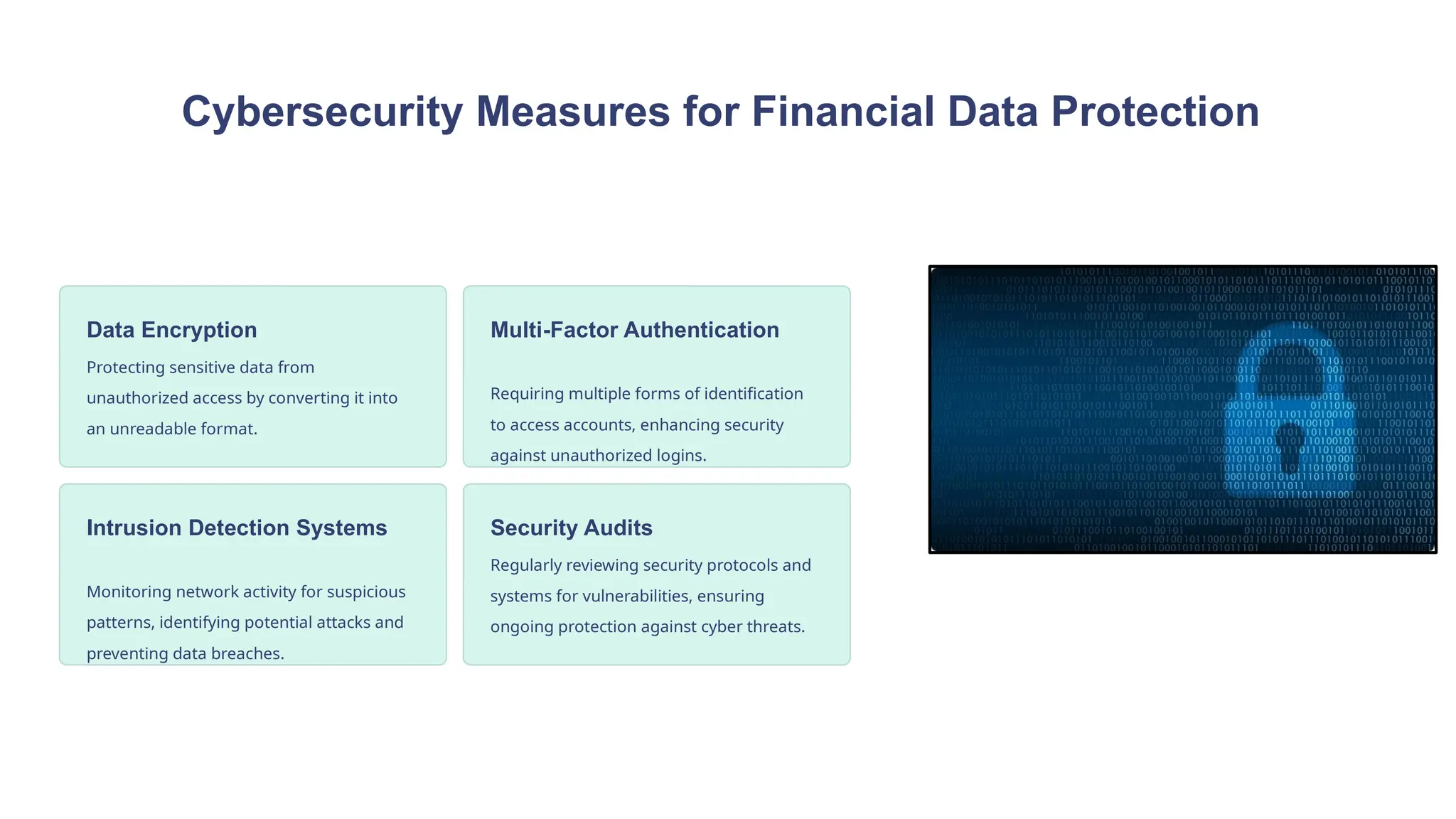 Cybersecurity Measures for Financial Data Protection

Data Encryption

Protecting sensitive data from unauthorized access by converting it into an unreadable format.

Multi-Factor Authentication

Requiring multiple forms of identification to access accounts, enhancing security against unauthorized logins.

Intrusion Detection Systems

Monitoring network activity for suspicious patterns, identifying potential attacks and preventing data breaches.

Security Audits

Regularly reviewing security protocols and systems for vulnerabilities, ensuring ongoing protection against cyber threats.